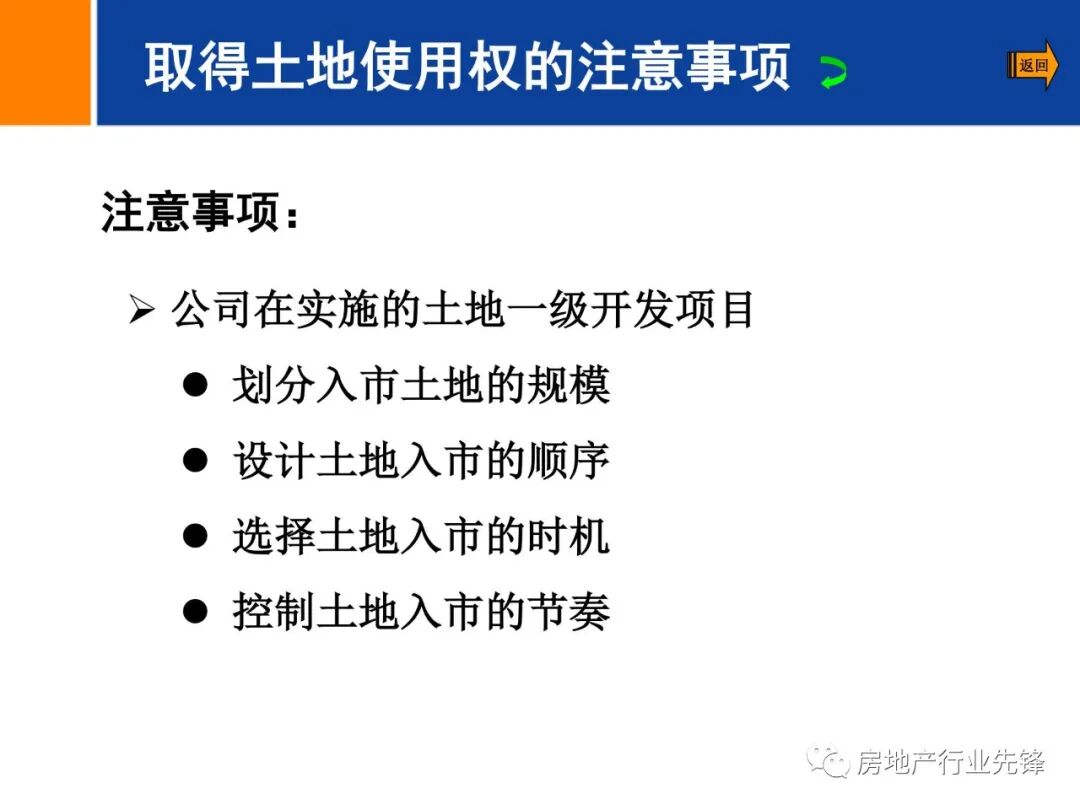 取得土地使用权的注意事项

返回

注意事项：

➢ 公司在实施的土地一级开发项目

● 划分入市土地的规模

● 设计土地入市的顺序

● 选择土地入市的时机

● 控制土地入市的节奏

房地产行业先锋